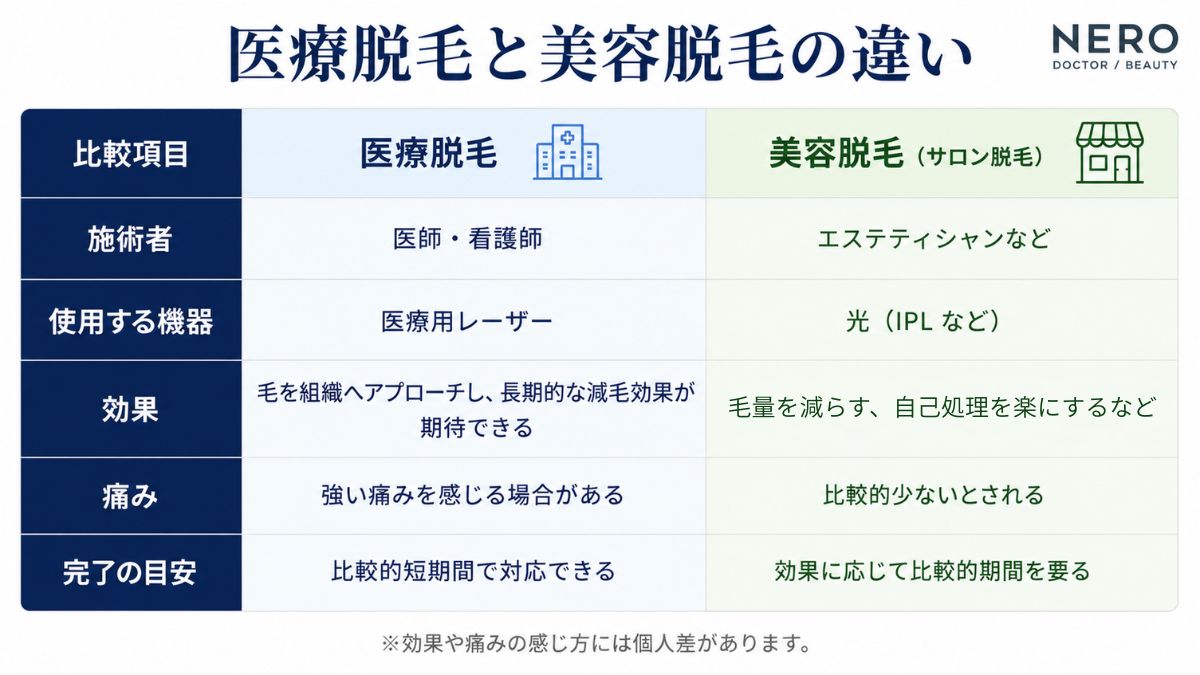 医療脱毛と美容脱毛の違い

NERO
DOCTOR / BEAUTY

| 比較項目 | 医療脱毛 | 美容脱毛（サロン脱毛） |
|---|---|---|
| 施術者 | 医師・看護師 | エステティシャンなど |
| 使用する機器 | 医療用レーザー | 光（IPL など） |
| 効果 | 毛を組織へアプローチし、長期的な減毛効果が期待できる | 毛量を減らす、自己処理を楽にするなど |
| 痛み | 強い痛みを感じる場合がある | 比較的少ないとされる |
| 完了の目安 | 比較的短期間で対応できる | 効果に応じて比較的期間を要る |

※効果や痛みの感じ方には個人差があります。